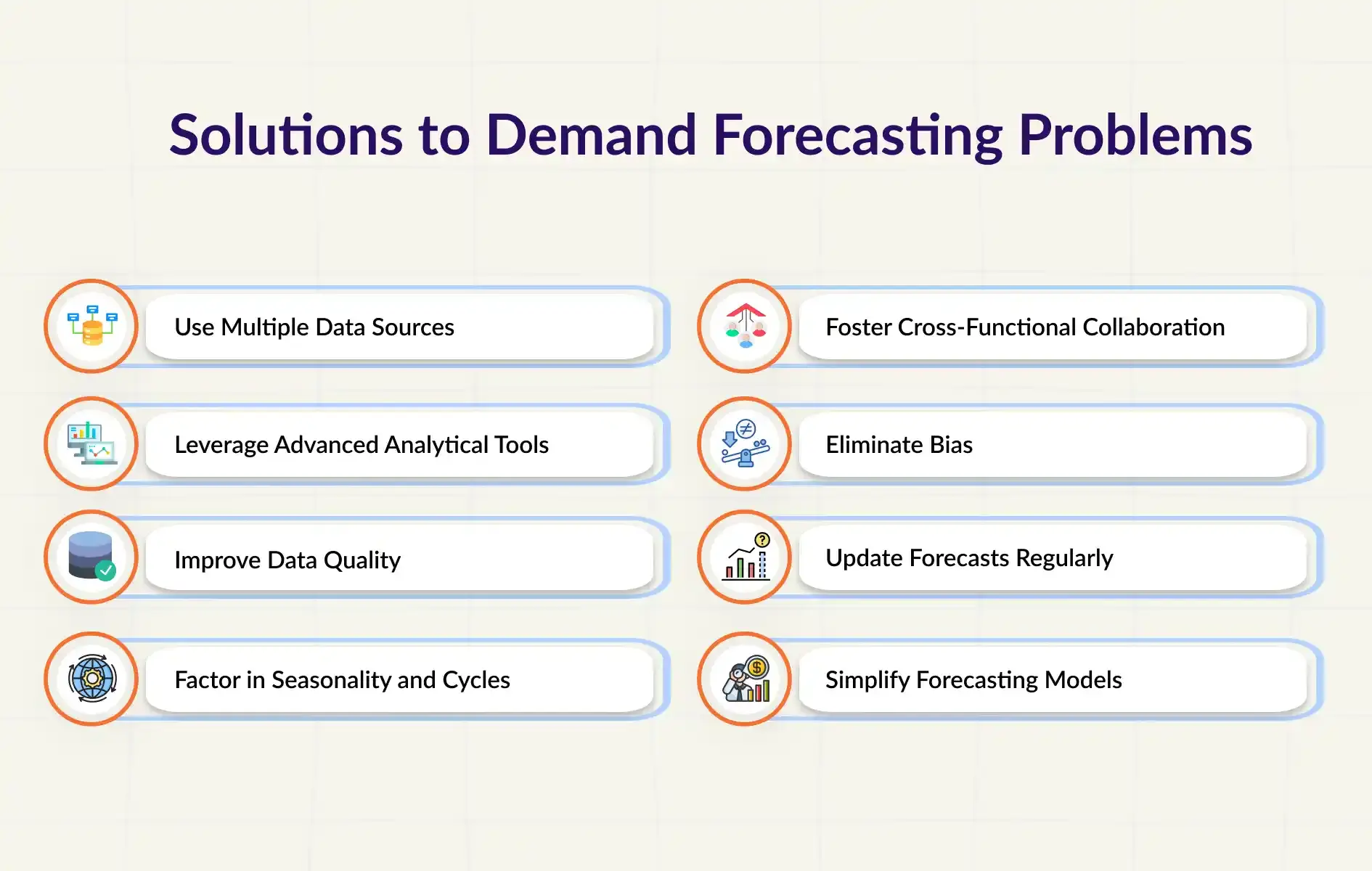 Solutions to Demand Forecasting Problems

Use Multiple Data Sources

Leverage Advanced Analytical Tools

Improve Data Quality

Factor in Seasonality and Cycles

Foster Cross-Functional Collaboration

Eliminate Bias

Update Forecasts Regularly

Simplify Forecasting Models